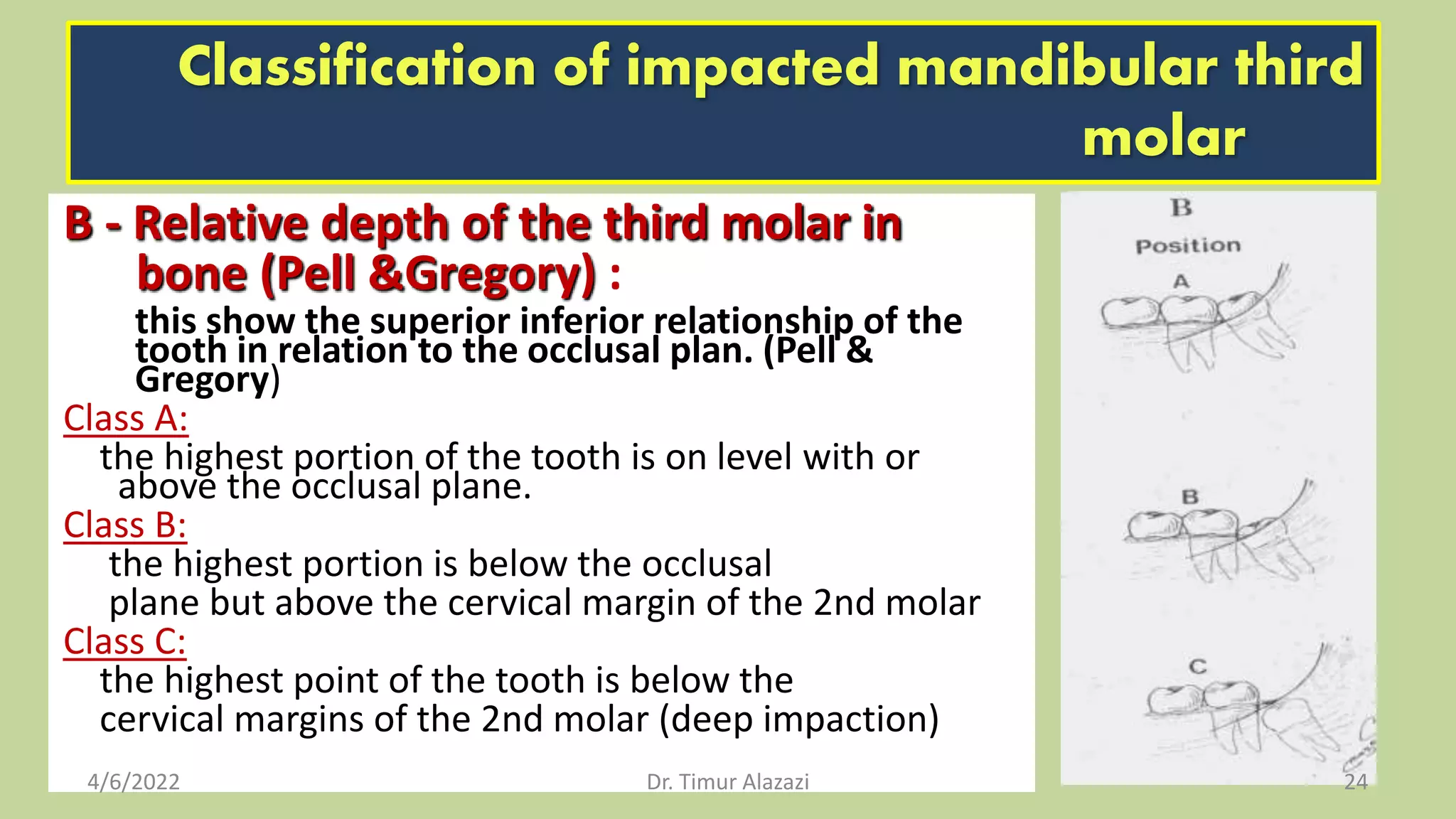 Classification of impacted mandibular third molar

B - Relative depth of the third molar in bone (Pell &Gregory) :

this show the superior inferior relationship of the tooth in relation to the occlusal plan. (Pell & Gregory)

Class A:

the highest portion of the tooth is on level with or above the occlusal plane.

Class B:

the highest portion is below the occlusal plane but above the cervical margin of the 2nd molar

Class C:

the highest point of the tooth is below the cervical margins of the 2nd molar (deep impaction)

B

Position

A

B

C

4/6/2022

Dr. Timur Alazazi

24